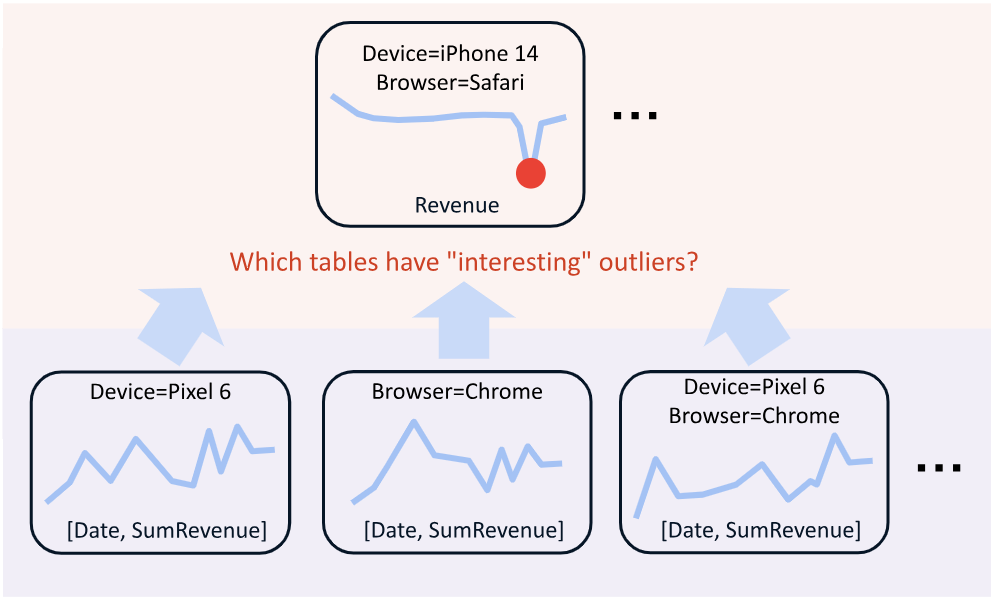 Device=iPhone 14
Browser=Safari

Revenue

...

Which tables have "interesting" outliers?

Device=Pixel 6

[Date, SumRevenue]

Browser=Chrome

[Date, SumRevenue]

Device=Pixel 6
Browser=Chrome

[Date, SumRevenue]

...